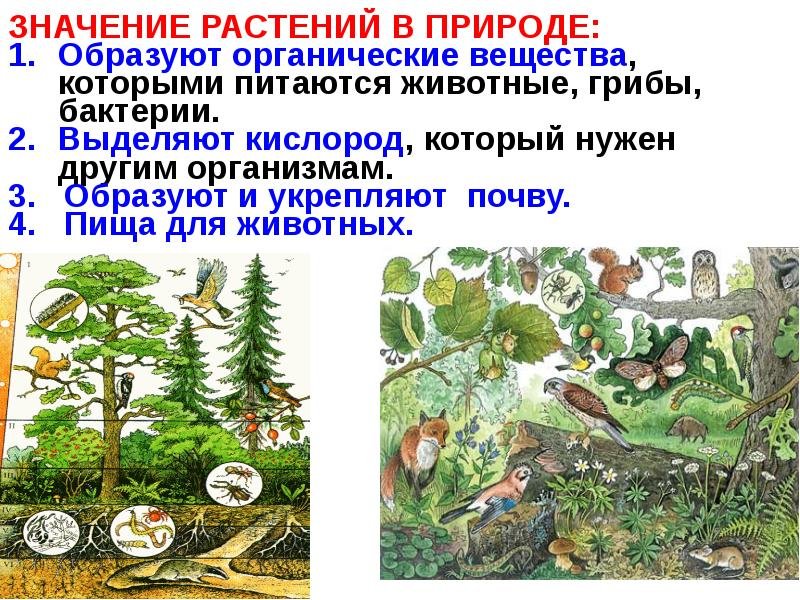 ЗНАЧЕНИЕ РАСТЕНИЙ В ПРИРОДЕ:
1. Образуют органические вещества, которыми питаются животные, грибы, бактерии.
2. Выделяют кислород, который нужен другим организмам.
3. Образуют и укрепляют почву.
4. Пища для животных.